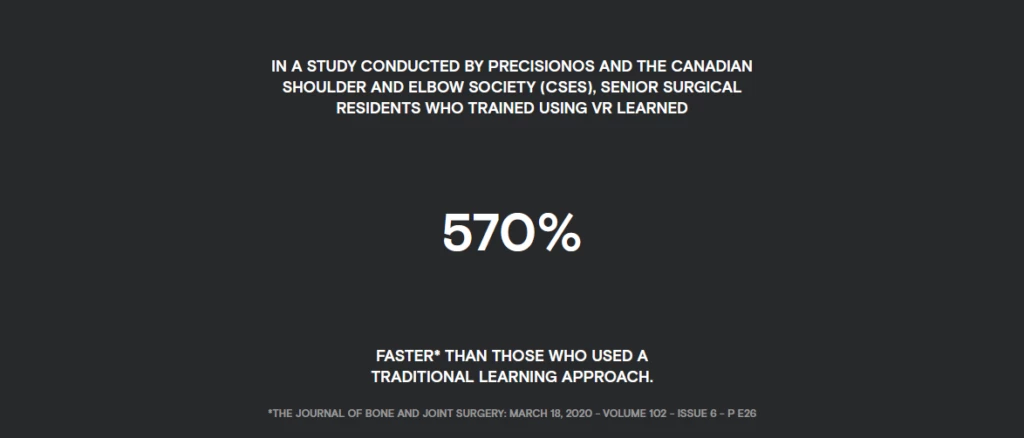 IN A STUDY CONDUCTED BY PRECISIONOS AND THE CANADIAN SHOULDER AND ELBOW SOCIETY (CSES), SENIOR SURGICAL RESIDENTS WHO TRAINED USING VR LEARNED

570%

FASTER* THAN THOSE WHO USED A TRADITIONAL LEARNING APPROACH.

*THE JOURNAL OF BONE AND JOINT SURGERY: MARCH 18, 2020 - VOLUME 102 - ISSUE 6 - P E26